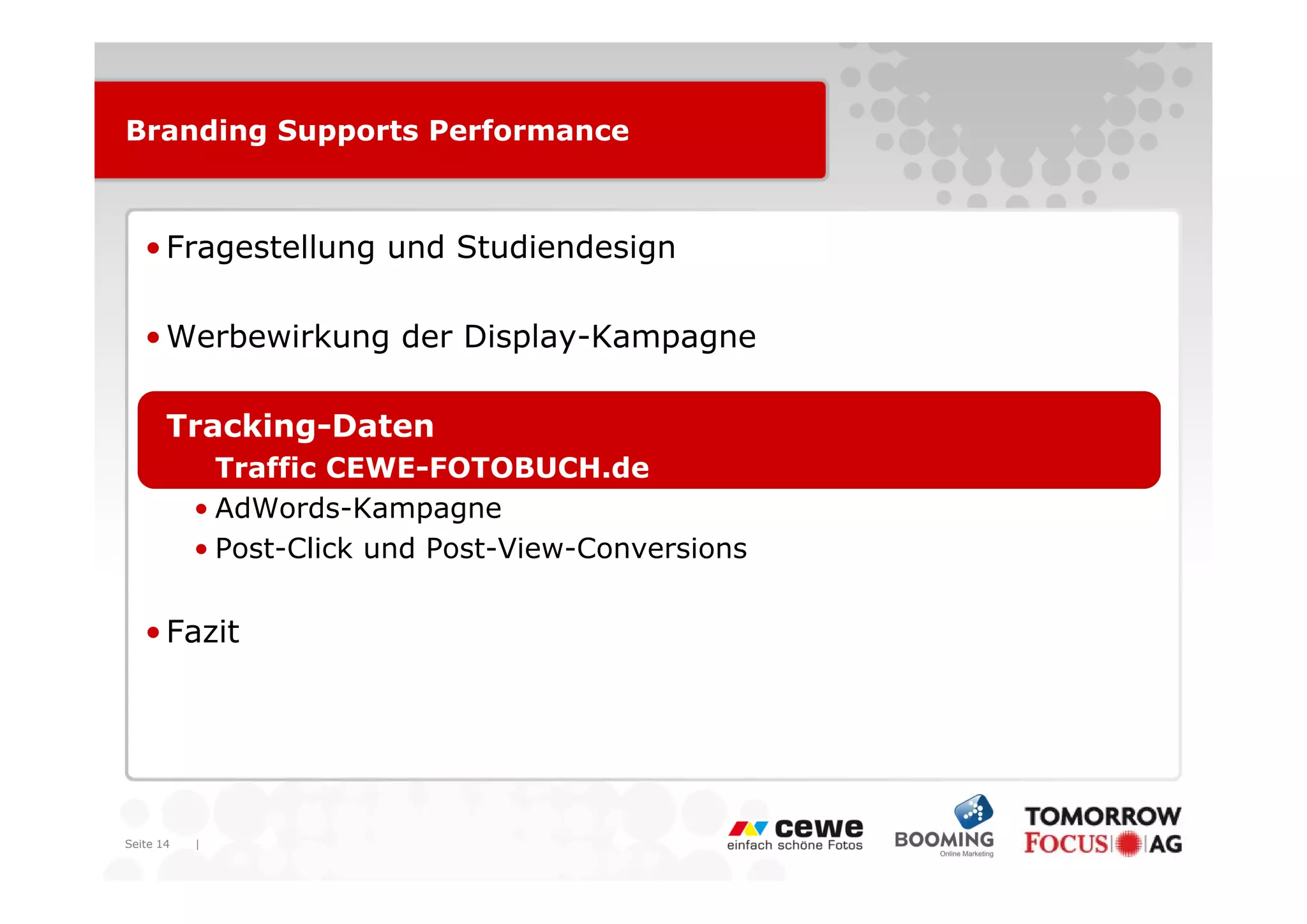 Branding Supports Performance

• Fragestellung und Studiendesign

• Werbewirkung der Display-Kampagne

Tracking-Daten
Traffic CEWE-FOTOBUCH.de
• AdWords-Kampagne
• Post-Click und Post-View-Conversions

• Fazit

Seite 14 |

cewe
einfach schöne Fotos

BOOMING
Online Marketing

TOMORROW
FOCUS AG